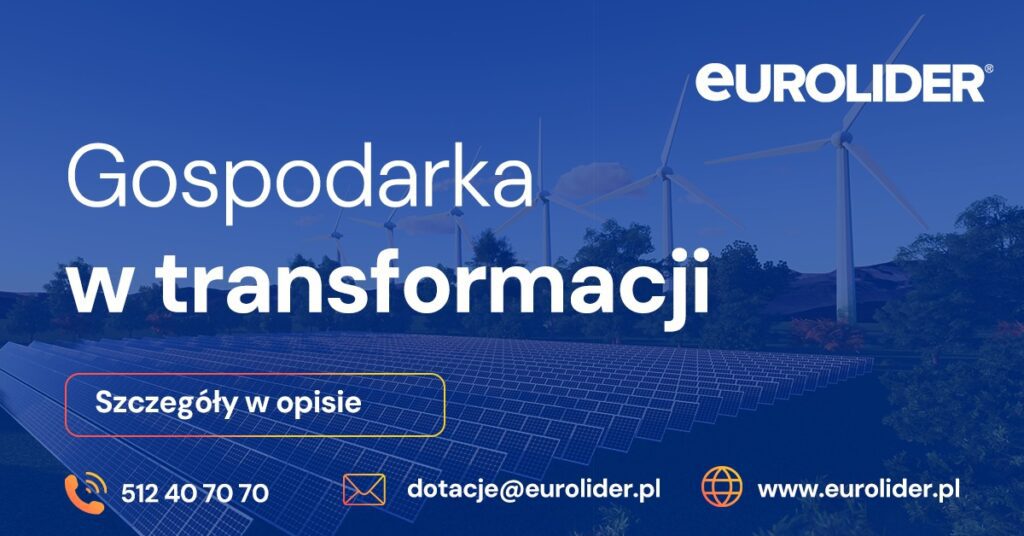 EUROLIDER®

Gospodarka
w transformacji

Szczegóły w opisie

512 40 70 70

dotacje@eurolider.pl

www.eurolider.pl